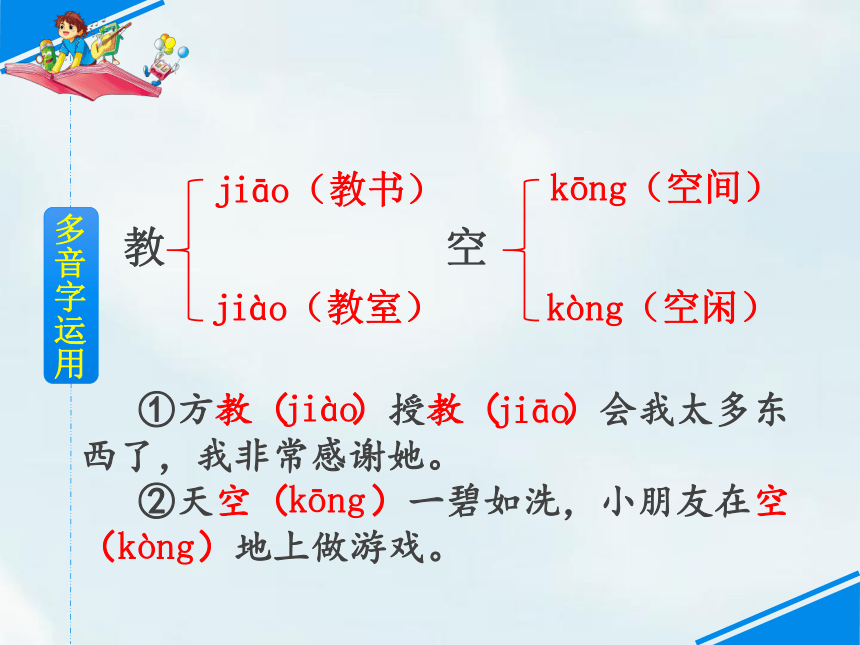 多音字运用

教 jiāo（教书）
jiào（教室）

空 kōng（空间）
kòng（空闲）

①方教（jiào）授教（jiāo）会我太多东西了，我非常感谢她。

②天空（kōng）一碧如洗，小朋友在空（kòng）地上做游戏。